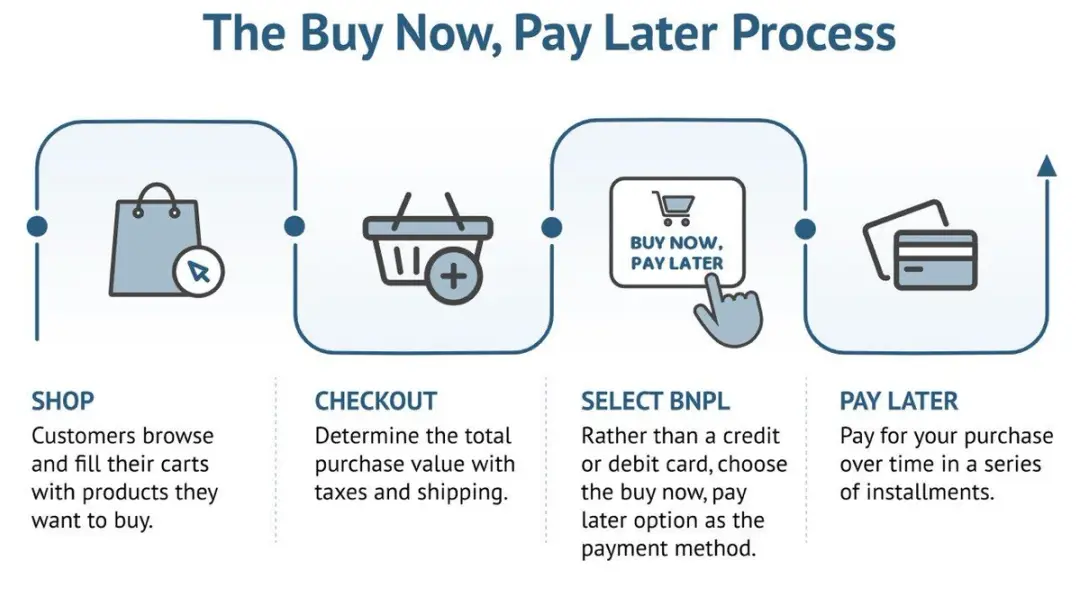 The Buy Now, Pay Later Process

BUY NOW, PAY LATER

SHOP
Customers browse and fill their carts with products they want to buy.

CHECKOUT
Determine the total purchase value with taxes and shipping.

SELECT BNPL
Rather than a credit or debit card, choose the buy now, pay later option as the payment method.

PAY LATER
Pay for your purchase over time in a series of installments.